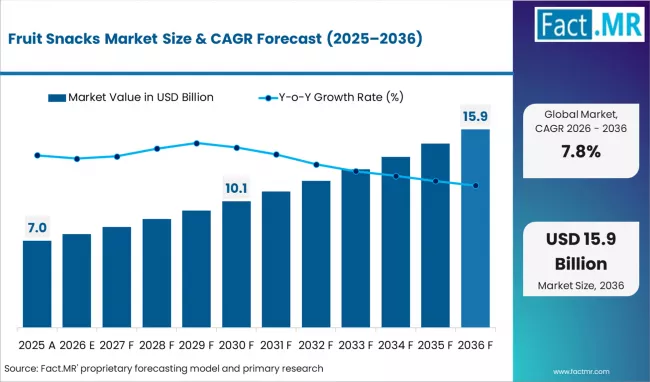 Fruit Snacks Market Size & CAGR Forecast (2025–2036)

Fact.MR

Market Value in USD Billion

Y-o-Y Growth Rate (%)

7.0

10.1

15.9

2025 A 2026 E 2027 F 2028 F 2029 F 2030 F 2031 F 2032 F 2033 F 2034 F 2035 F 2036 F

Global Market, CAGR 2026 - 2036

7.8%

USD 15.9 Billion

Market Size, 2036

Source: Fact.MR' proprietary forecasting model and primary research

www.factmr.com